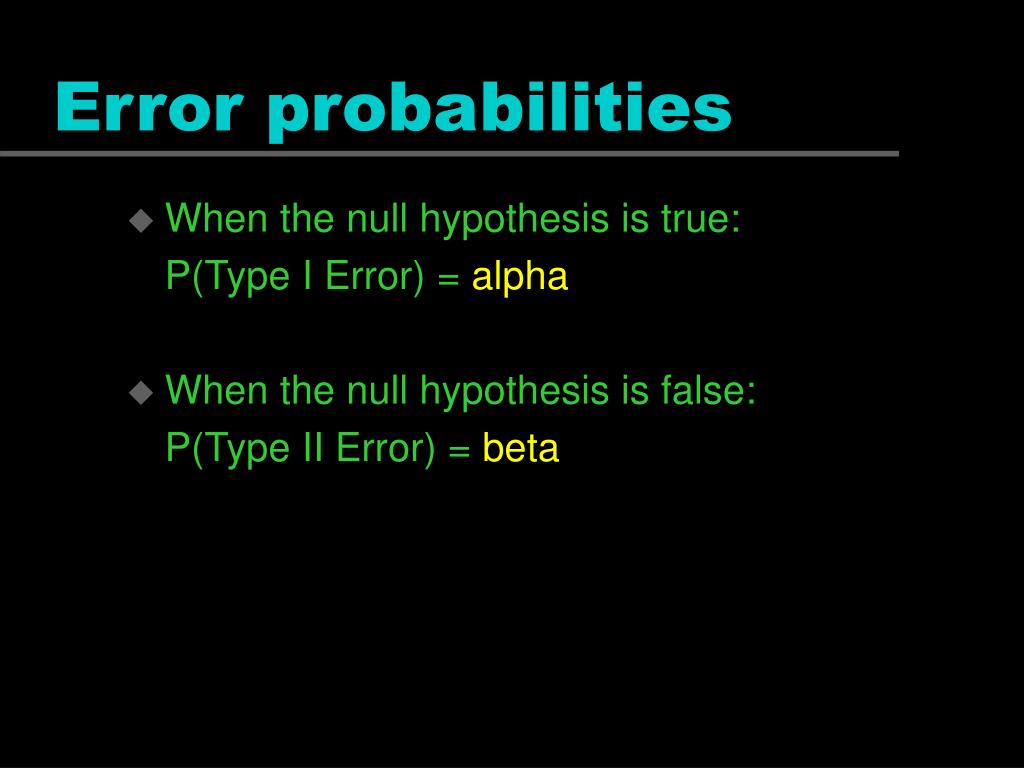 Error probabilities

◆ When the null hypothesis is true:
P(Type I Error) = alpha

◆ When the null hypothesis is false:
P(Type II Error) = beta